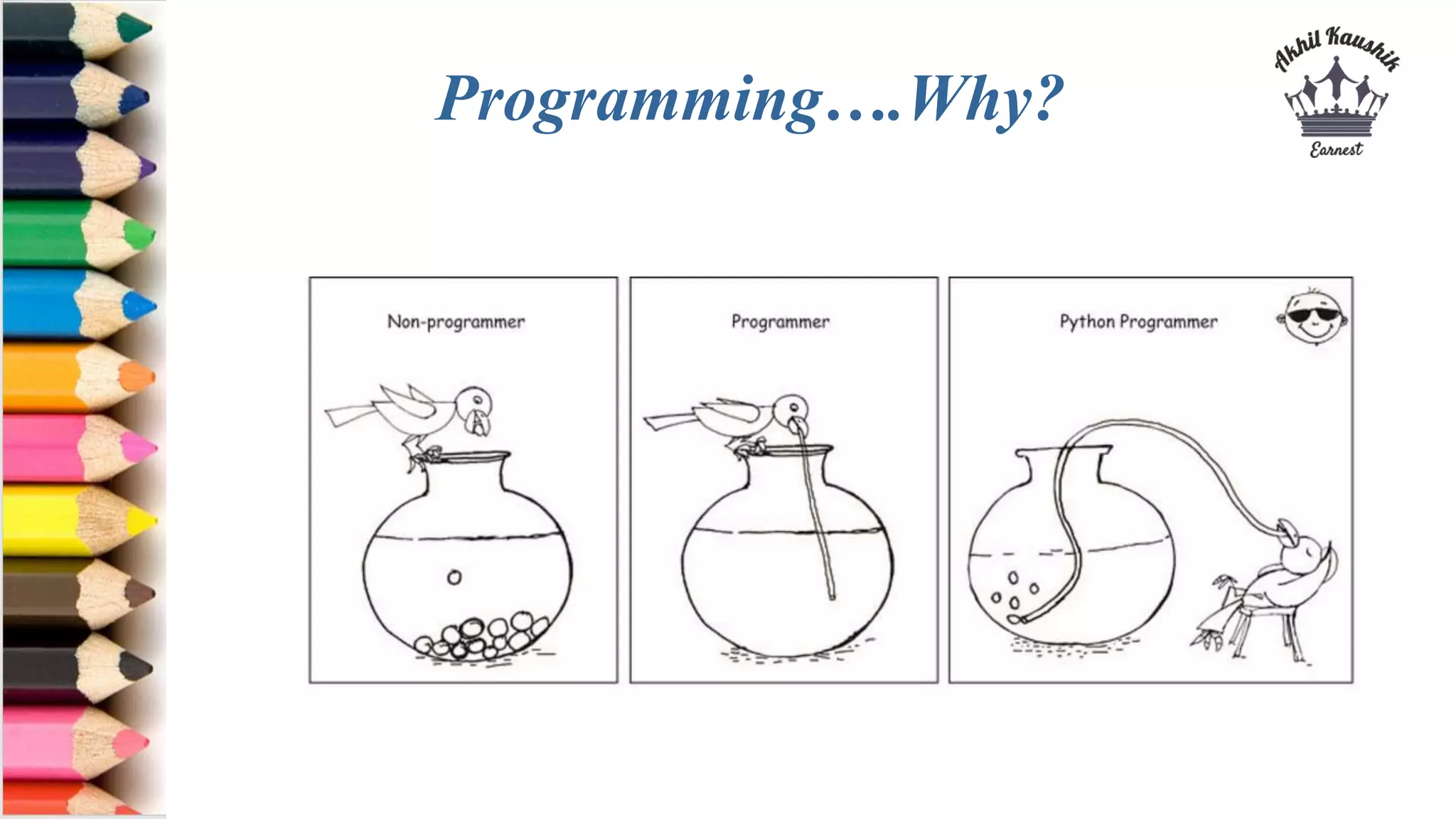 Programming….Why?

Akhil Kaushik
Earnest

Non-programmer

Programmer

Python Programmer